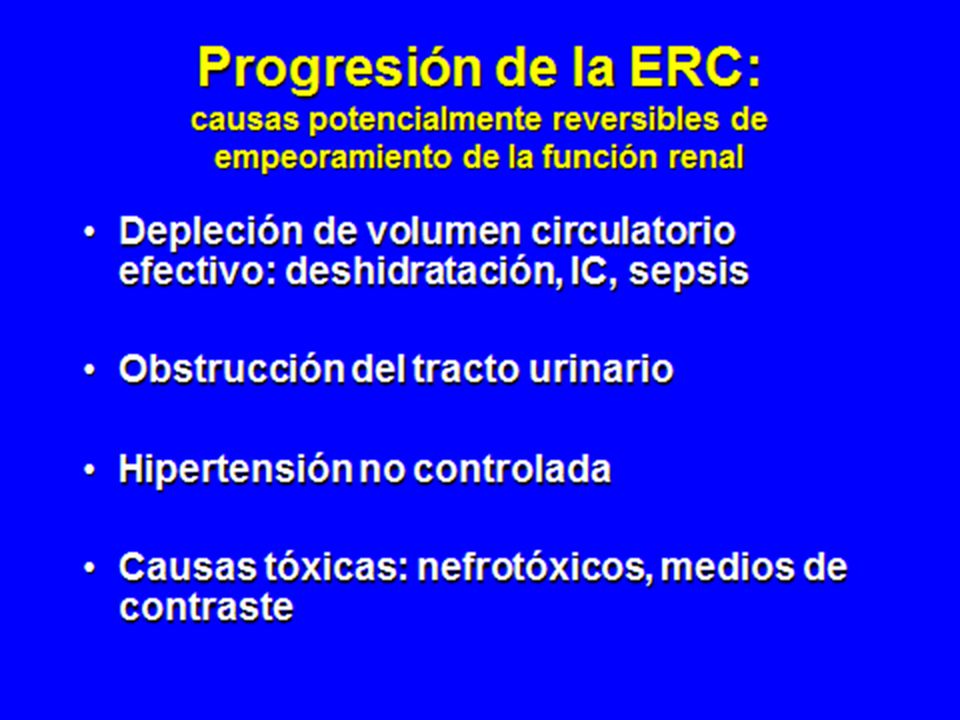 Progresión de la ERC:
causas potencialmente reversibles de empeoramiento de la función renal

• Depleción de volumen circulatorio efectivo: deshidratación, IC, sepsis

• Obstrucción del tracto urinario

• Hipertensión no controlada

• Causas tóxicas: nefrotóxicos, medios de contraste